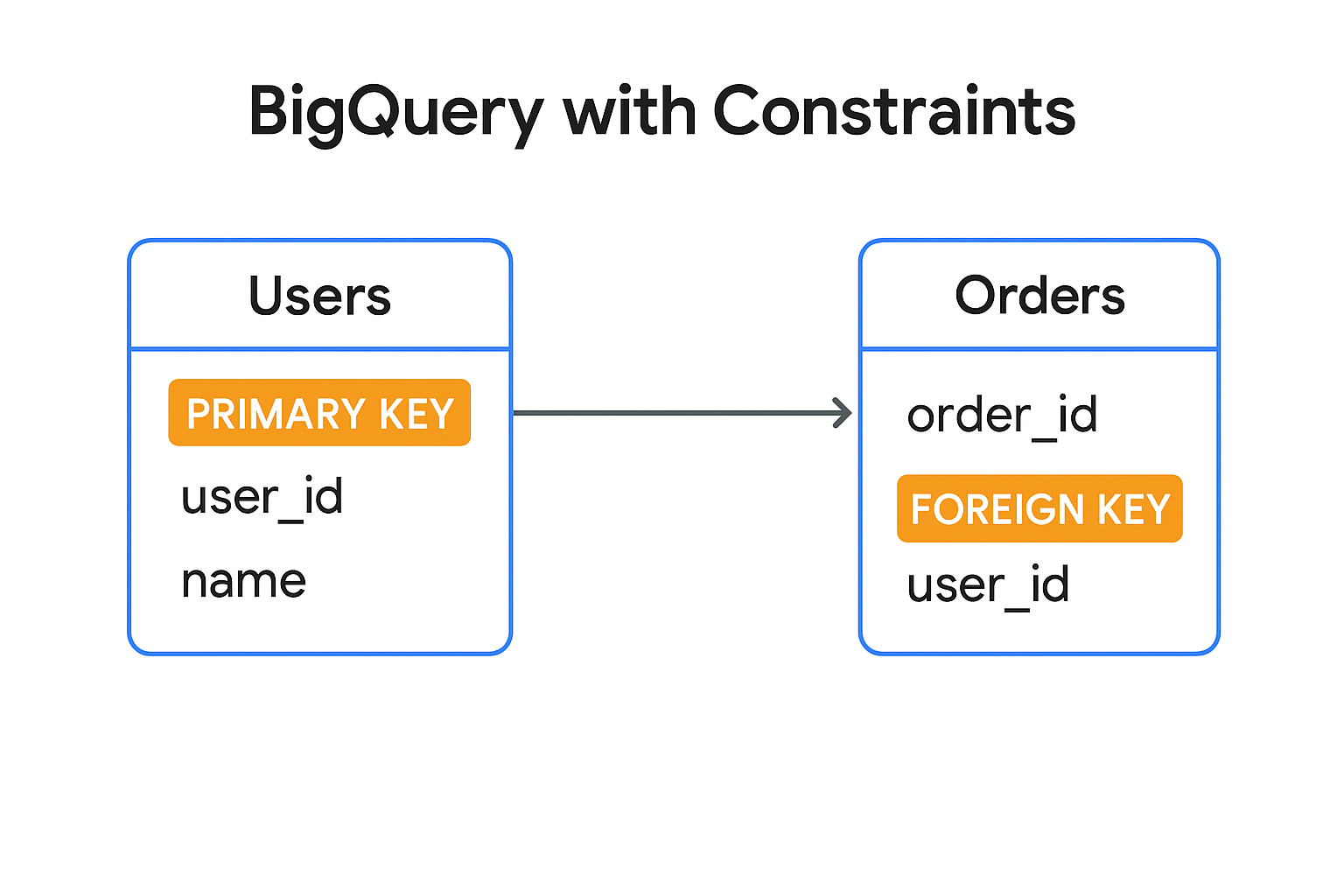 BigQuery with Constraints

Users

PRIMARY KEY

user_id

name

Orders

order_id

FOREIGN KEY

user_id